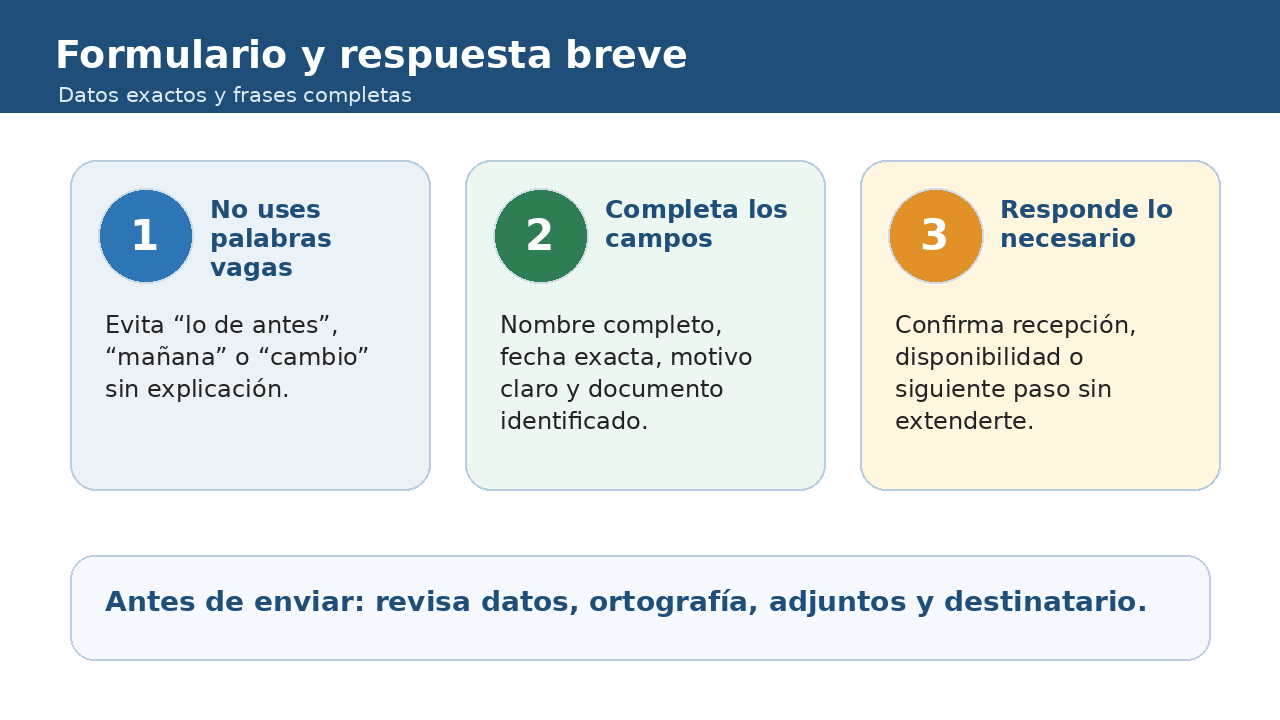 Formulario y respuesta breve

Datos exactos y frases completas

1

No uses palabras vagas

Evita "lo de antes", "mañana" o "cambio" sin explicación.

2

Completa los campos

Nombre completo, fecha exacta, motivo claro y documento identificado.

3

Responde lo necesario

Confirma recepción, disponibilidad o siguiente paso sin extenderte.

Antes de enviar: revisa datos, ortografía, adjuntos y destinatario.